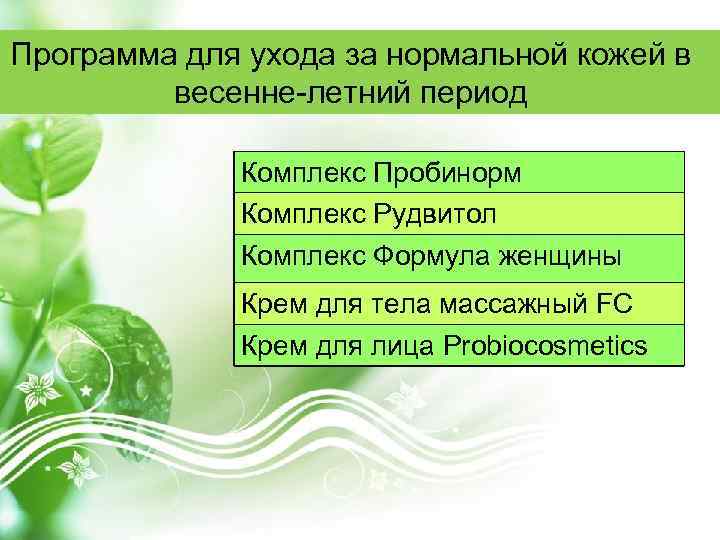 Программа для ухода за нормальной кожей в весенне-летний период

| Комплекс Пробинорм |
|---|
| Комплекс Рудвитол |
| Комплекс Формула женщины |
| Крем для тела массажный FC |
| Крем для лица Probiocosmetics |